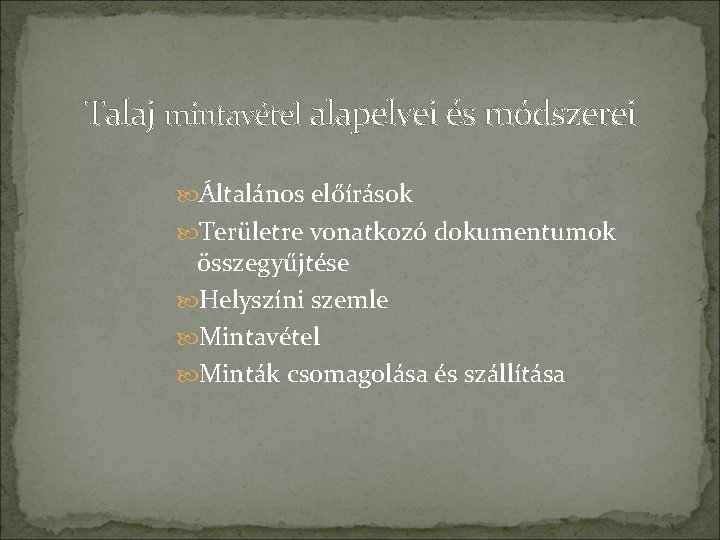 Talaj mintavétel alapelvei és módszerei

Általános előírások
Területre vonatkozó dokumentumok összegyűjtése
Helyszíni szemle
Mintavétel
Minták csomagolása és szállítása